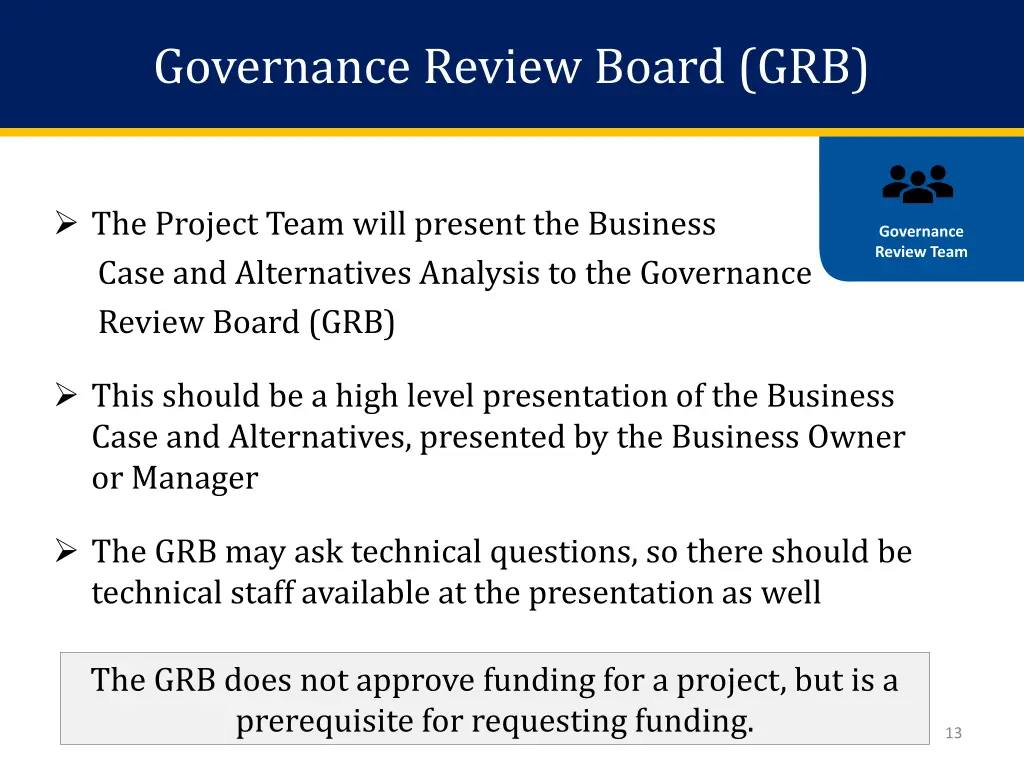 Governance Review Board (GRB)

Governance Review Team

➢ The Project Team will present the Business Case and Alternatives Analysis to the Governance Review Board (GRB)

➢ This should be a high level presentation of the Business Case and Alternatives, presented by the Business Owner or Manager

➢ The GRB may ask technical questions, so there should be technical staff available at the presentation as well

The GRB does not approve funding for a project, but is a prerequisite for requesting funding.

13